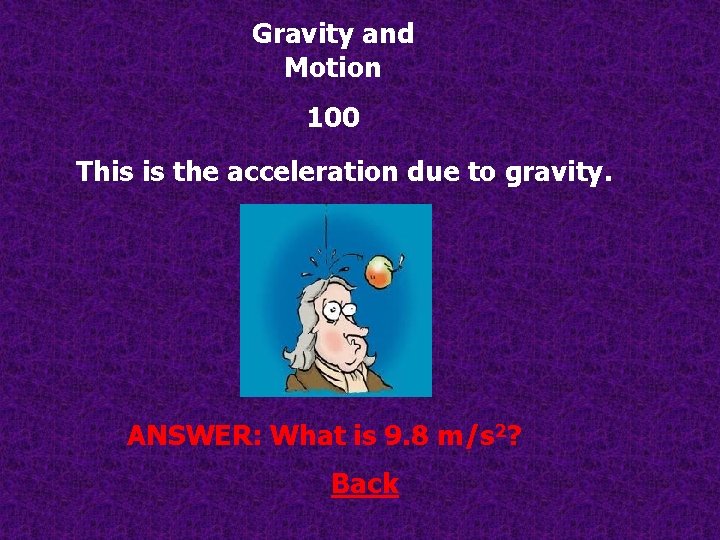 Gravity and Motion

100

This is the acceleration due to gravity.

ANSWER: What is 9.8 $m/s^2$?

Back